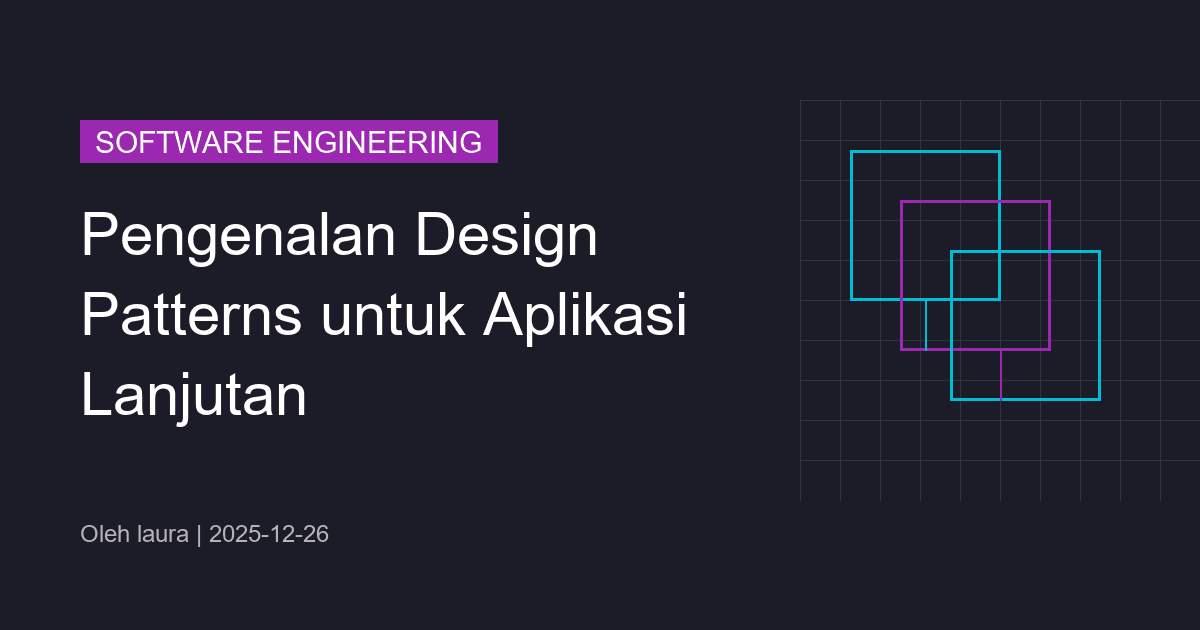 SOFTWARE ENGINEERING

Pengenalan Design Patterns untuk Aplikasi Lanjutan

Oleh laura | 2025-12-26